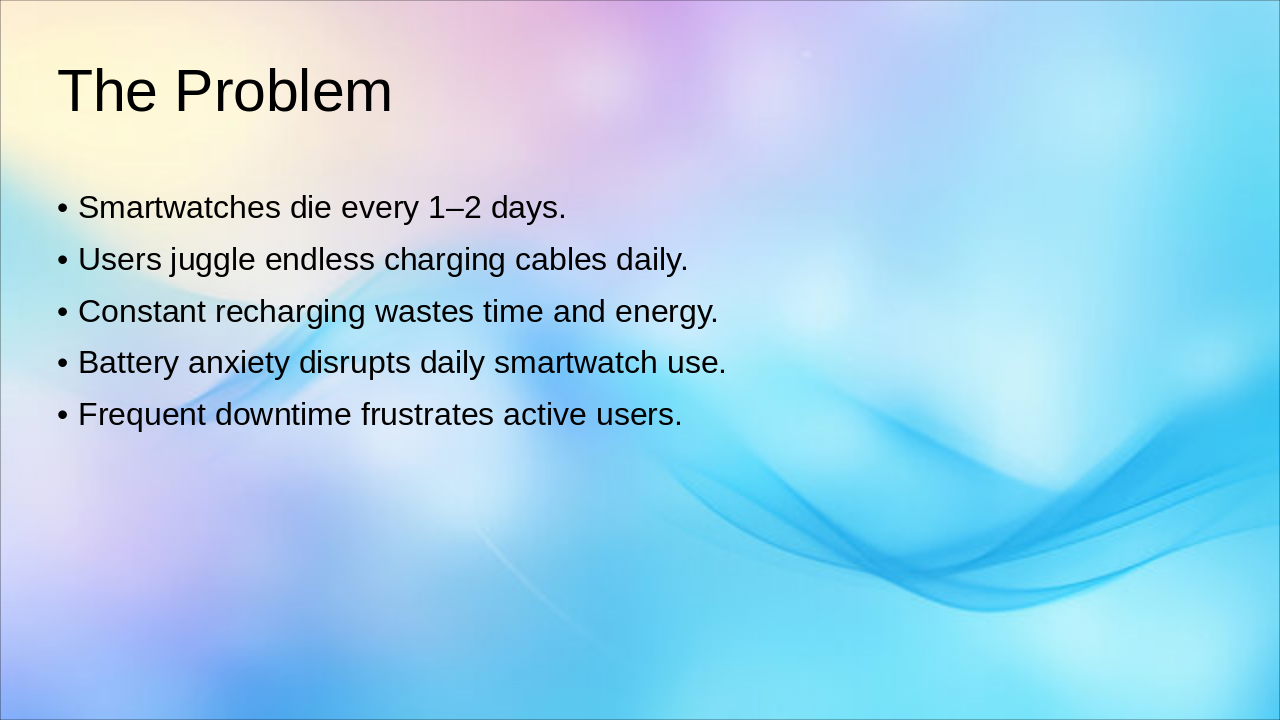 The Problem

• Smartwatches die every 1–2 days.
• Users juggle endless charging cables daily.
• Constant recharging wastes time and energy.
• Battery anxiety disrupts daily smartwatch use.
• Frequent downtime frustrates active users.